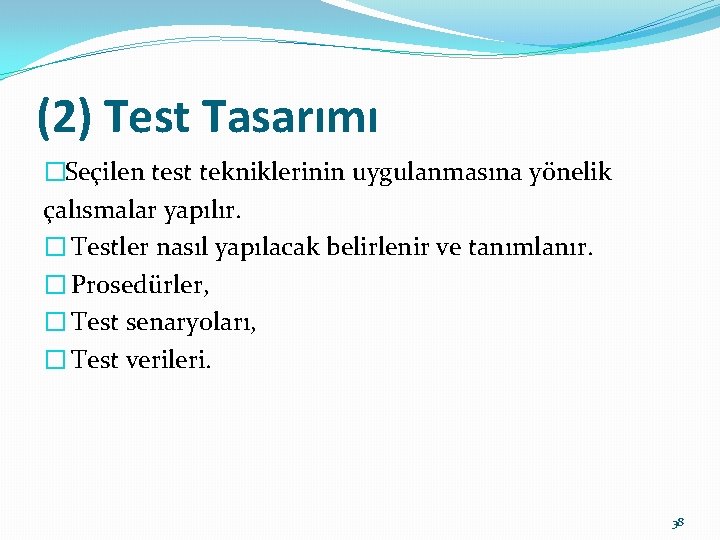 (2) Test Tasarımı

□Seçilen test tekniklerinin uygulanmasına yönelik çalısmalar yapılır.
□ Testler nasıl yapılacak belirlenir ve tanımlanır.
□ Prosedürler,
□ Test senaryoları,
□ Test verileri.

38